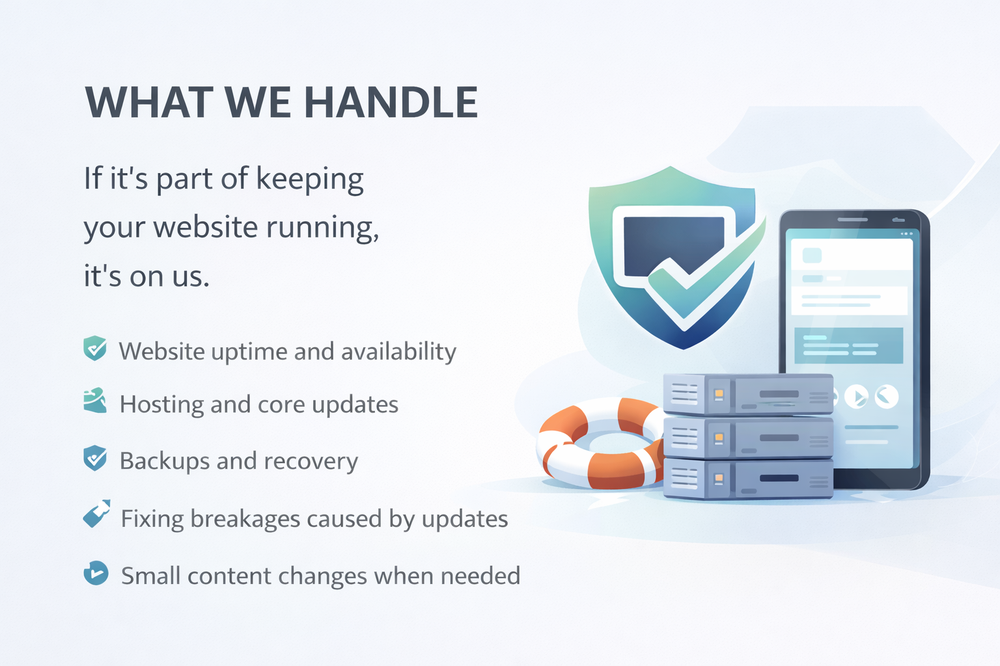 WHAT WE HANDLE

If it's part of keeping your website running, it's on us.

Website uptime and availability

Hosting and core updates

Backups and recovery

Fixing breakages caused by updates

Small content changes when needed